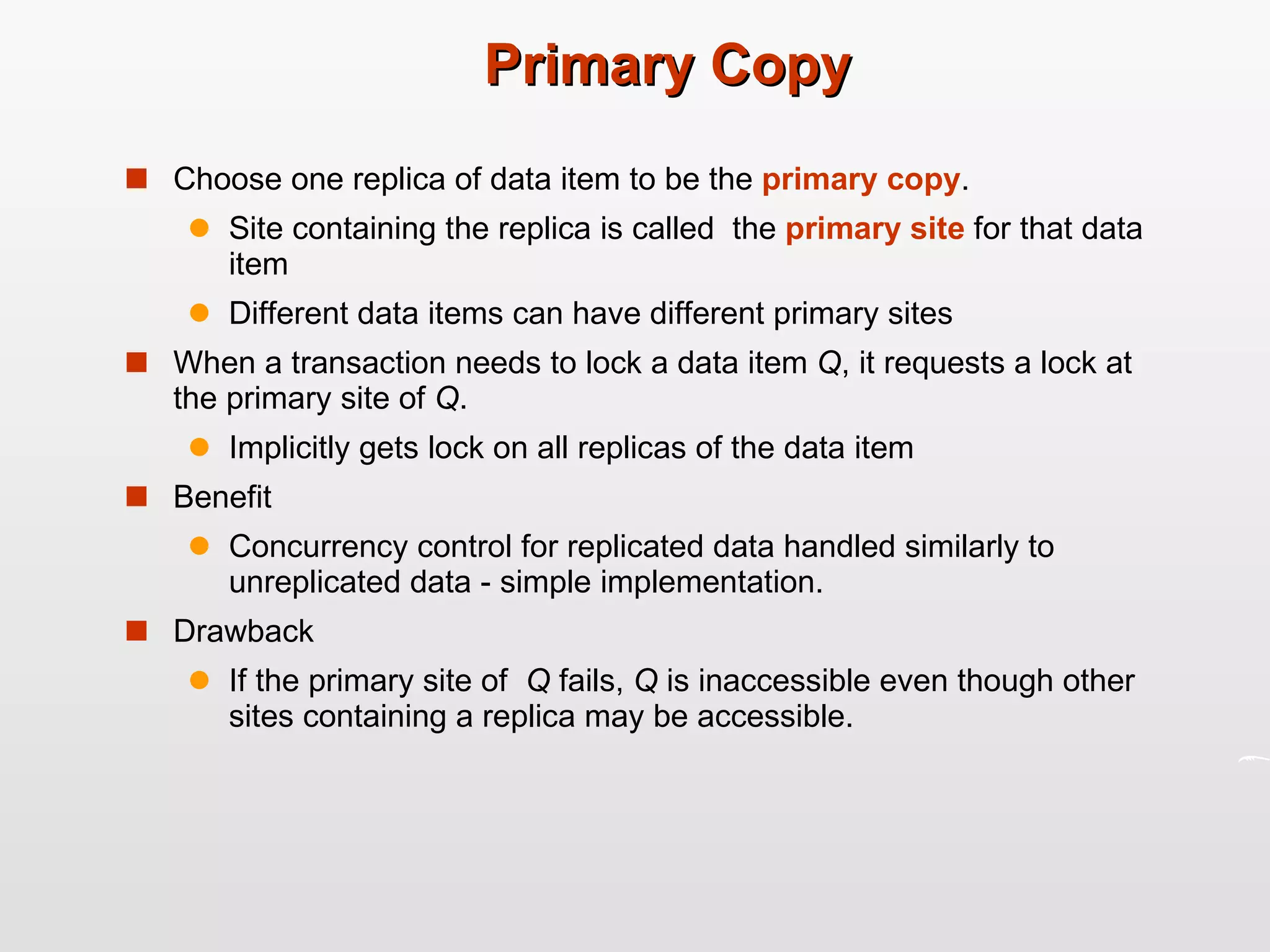 Primary Copy

Choose one replica of data item to be the primary copy.

Site containing the replica is called the primary site for that data item

Different data items can have different primary sites

When a transaction needs to lock a data item Q, it requests a lock at the primary site of Q.

Implicitly gets lock on all replicas of the data item

Benefit

Concurrency control for replicated data handled similarly to unreplicated data - simple implementation.

Drawback

If the primary site of Q fails, Q is inaccessible even though other sites containing a replica may be accessible.